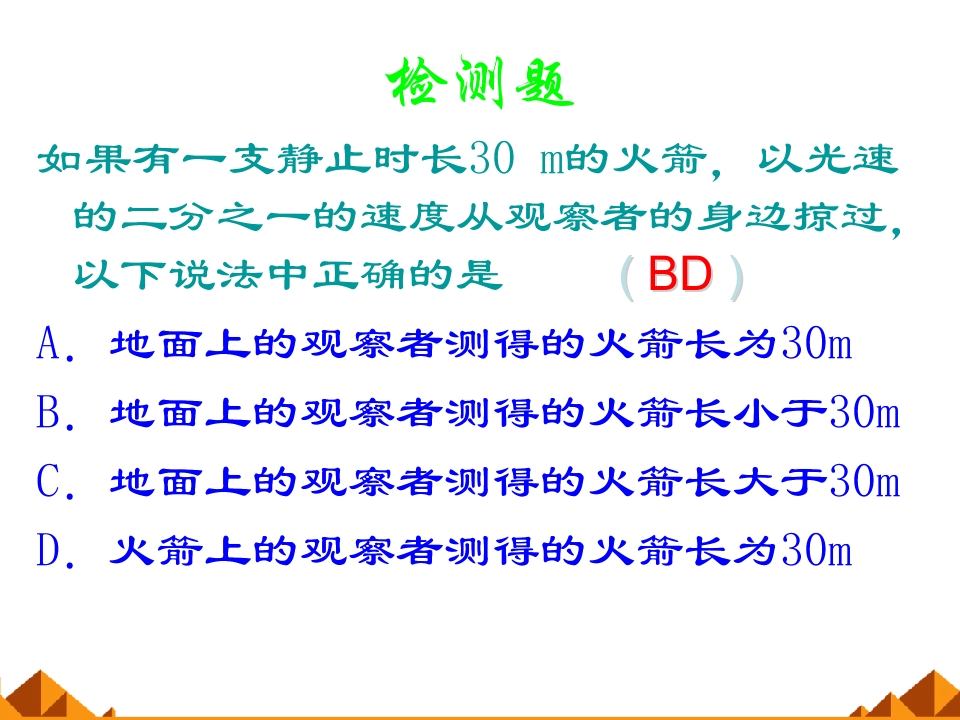 检测题

如果有一支静止时长30 m的火箭，以光速的二分之一的速度从观察者的身边掠过，以下说法中正确的是 (BD)

A．地面上的观察者测得的火箭长为30m

B．地面上的观察者测得的火箭长小于30m

C．地面上的观察者测得的火箭长大于30m

D．火箭上的观察者测得的火箭长为30m